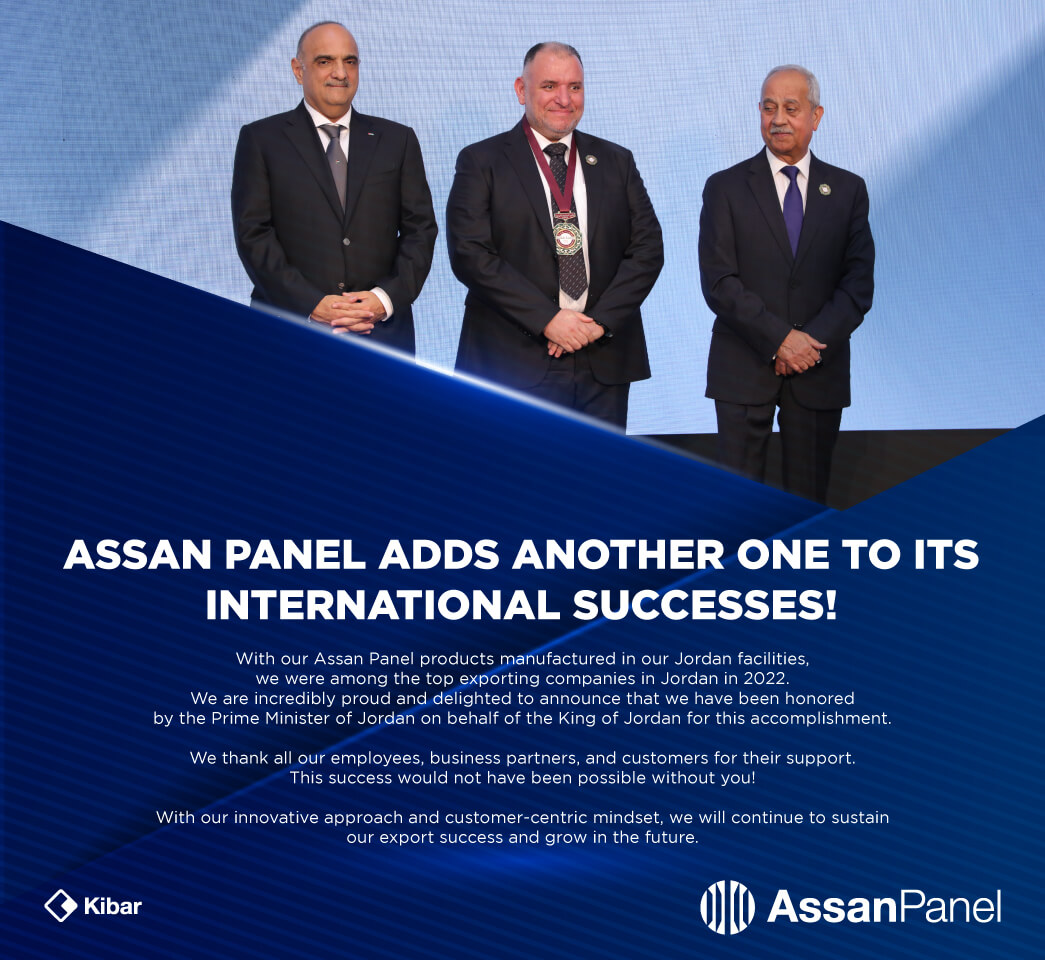 ASSAN PANEL ADDS ANOTHER ONE TO ITS INTERNATIONAL SUCCESSES!

With our Assan Panel products manufactured in our Jordan facilities, we were among the top exporting companies in Jordan in 2022. We are incredibly proud and delighted to announce that we have been honored by the Prime Minister of Jordan on behalf of the King of Jordan for this accomplishment.

We thank all our employees, business partners, and customers for their support. This success would not have been possible without you!

With our innovative approach and customer-centric mindset, we will continue to sustain our export success and grow in the future.

Kibar

AssanPanel